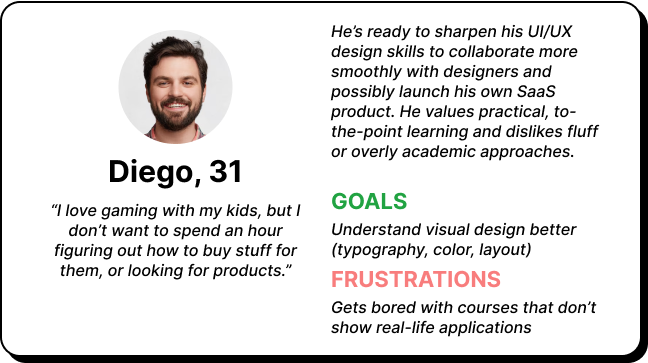 Diego, 31

“I love gaming with my kids, but I don’t want to spend an hour figuring out how to buy stuff for them, or looking for products.”

He’s ready to sharpen his UI/UX design skills to collaborate more smoothly with designers and possibly launch his own SaaS product. He values practical, to-the-point learning and dislikes fluff or overly academic approaches.

GOALS

Understand visual design better (typography, color, layout)

FRUSTRATIONS

Gets bored with courses that don’t show real-life applications